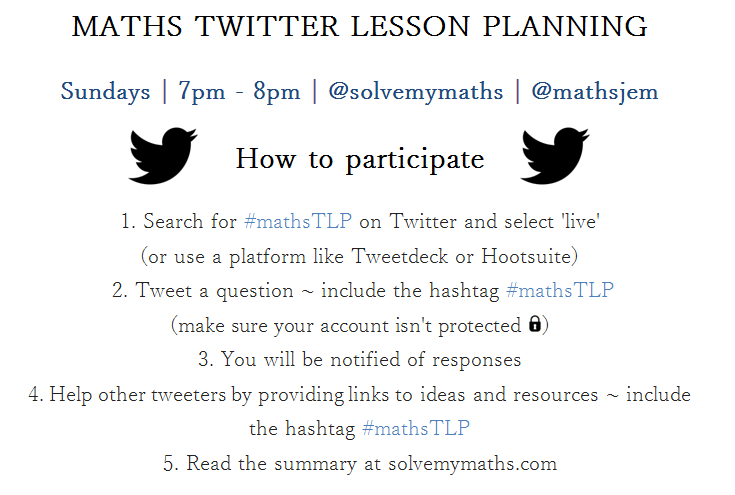 MATHS TWITTER LESSON PLANNING

Sundays | 7pm - 8pm | @solvemymaths | @mathsjem

How to participate

1. Search for #mathsTLP on Twitter and select 'live'
(or use a platform like Tweetdeck or Hootsuite)
2. Tweet a question ~ include the hashtag #mathsTLP
(make sure your account isn't protected)
3. You will be notified of responses
4. Help other tweeters by providing links to ideas and resources ~ include the hashtag #mathsTLP
5. Read the summary at solvemymaths.com